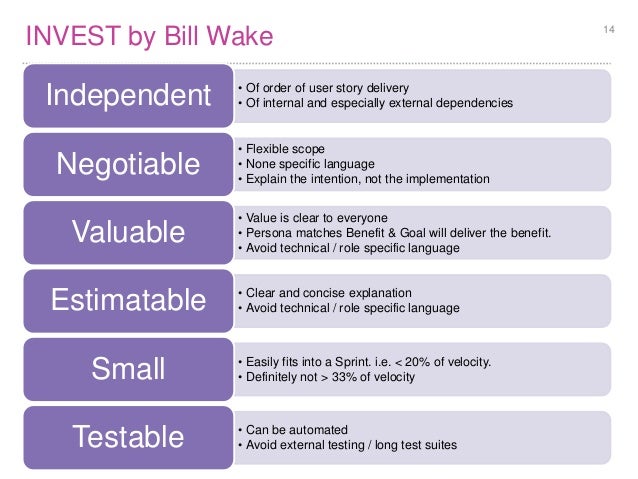 INVEST by Bill Wake

14

Independent
• Of order of user story delivery
• Of internal and especially external dependencies

Negotiable
• Flexible scope
• None specific language
• Explain the intention, not the implementation

Valuable
• Value is clear to everyone
• Persona matches Benefit & Goal will deliver the benefit.
• Avoid technical / role specific language

Estimatable
• Clear and concise explanation
• Avoid technical / role specific language

Small
• Easily fits into a Sprint. i.e. < 20% of velocity.
• Definitely not > 33% of velocity

Testable
• Can be automated
• Avoid external testing / long test suites